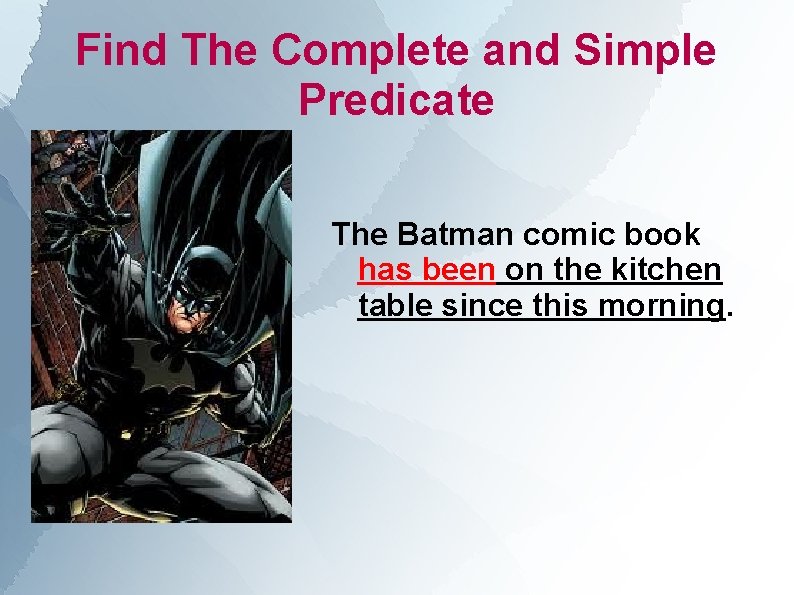 Find The Complete and Simple Predicate

The Batman comic book has been on the kitchen table since this morning.